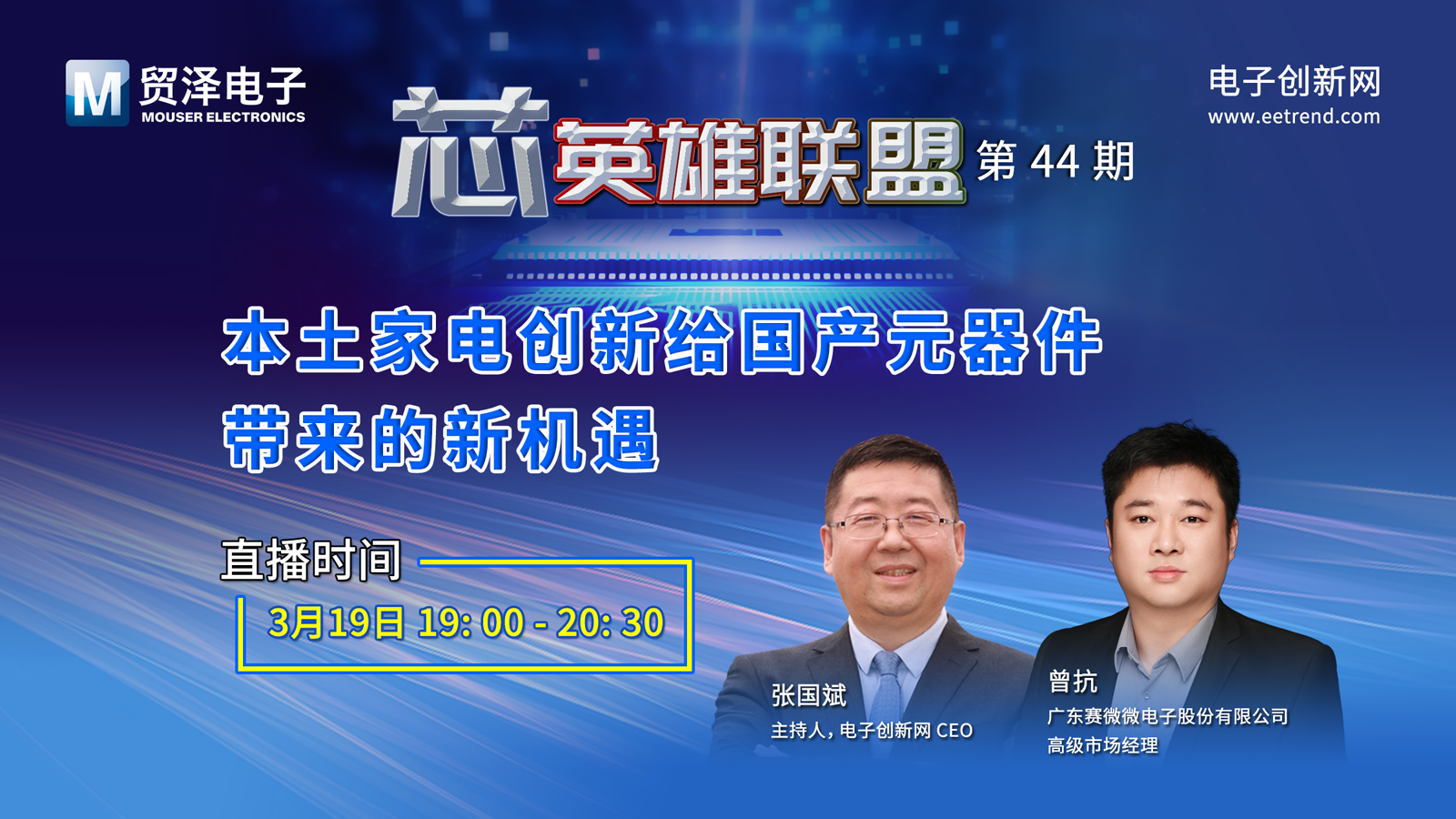 M 贸泽电子
MOUSER ELECTRONICS

电子创新网
www.eetrend.com

芯英雄联盟 第 44 期

本土家电创新给国产元器件带来的新机遇

直播时间
3月19日 19: 00 - 20: 30

张国斌
主持人，电子创新网 CEO

曾抗
广东赛微微电子股份有限公司
高级市场经理